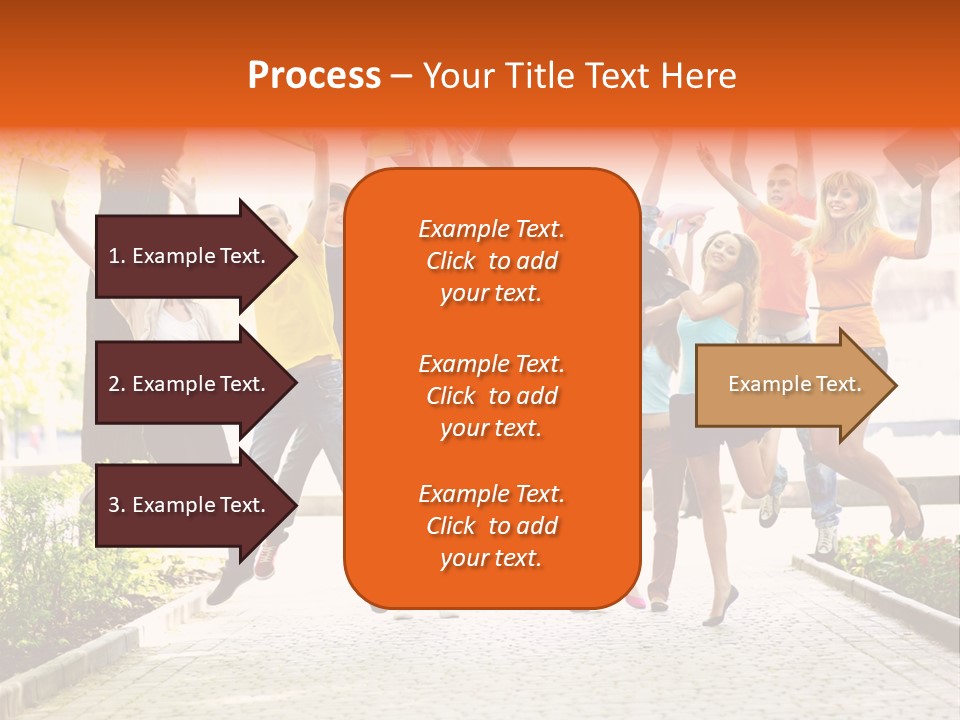 Process – Your Title Text Here

1. Example Text.

2. Example Text.

3. Example Text.

Example Text. Click to add your text.

Example Text. Click to add your text.

Example Text. Click to add your text.

Example Text.